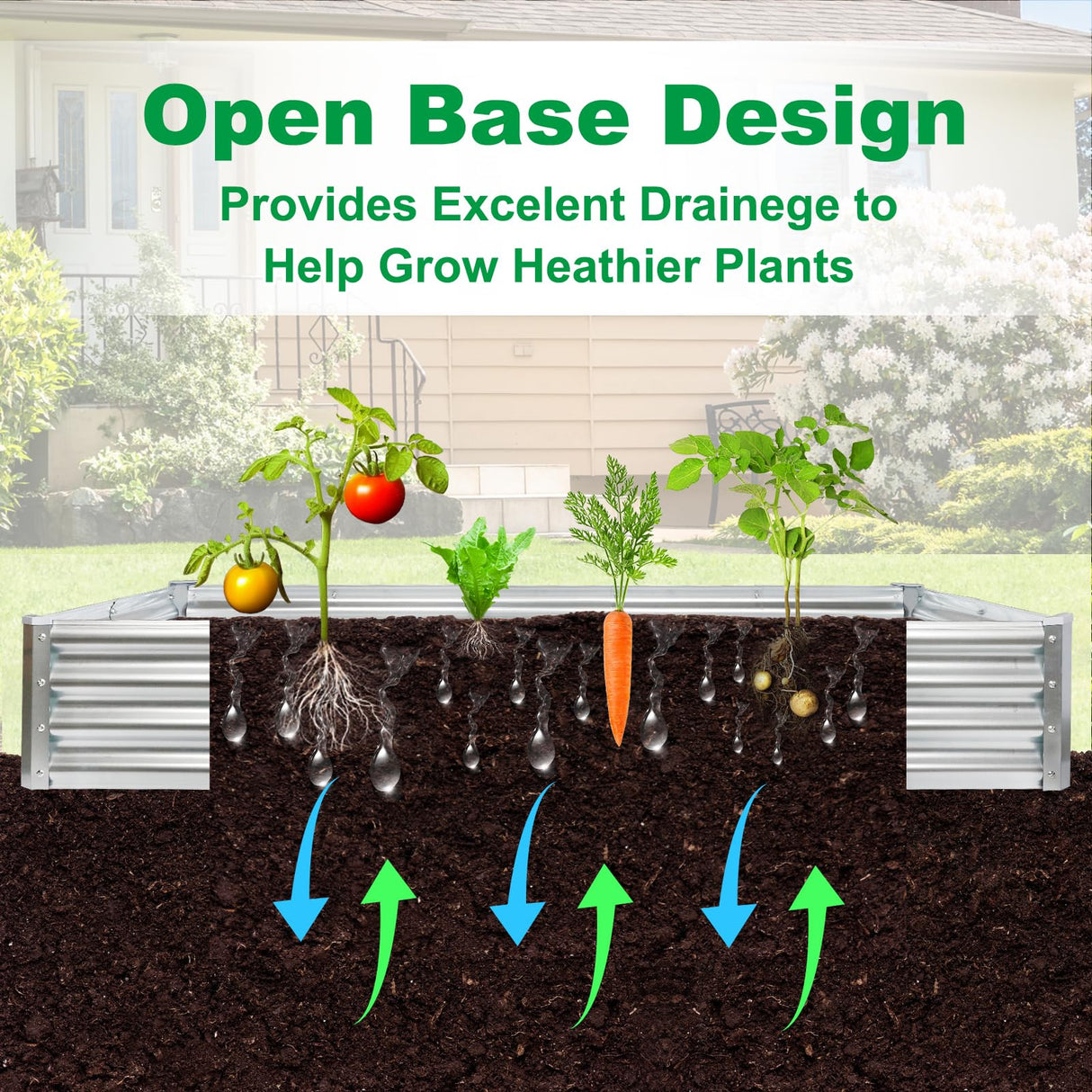 Open Base Design

Provides Excelent Drainege to Help Grow Heathier Plants